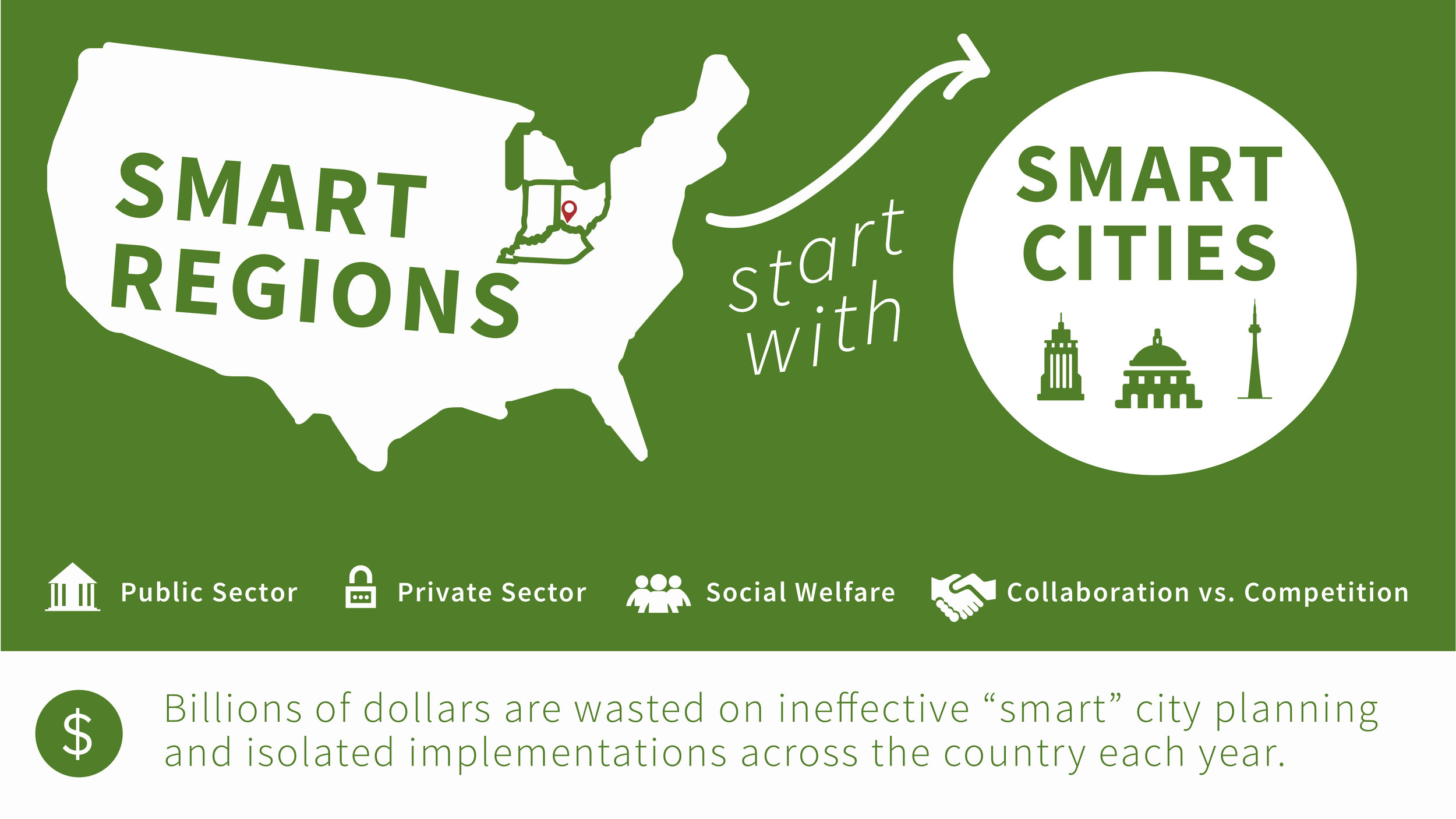 SMART REGIONS

start with

SMART CITIES

Public Sector

Private Sector

Social Welfare

Collaboration vs. Competition

$

Billions of dollars are wasted on ineffective “smart” city planning and isolated implementations across the country each year.